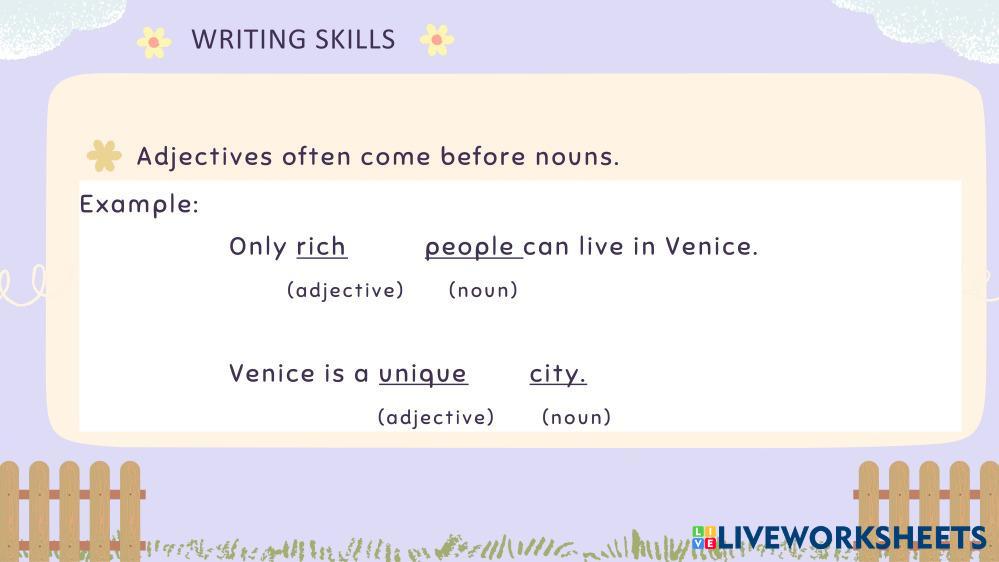 WRITING SKILLS

Adjectives often come before nouns.

Example:

Only rich people can live in Venice.
(adjective) (noun)

Venice is a unique city.
(adjective) (noun)

LIVEWORKSHEETS